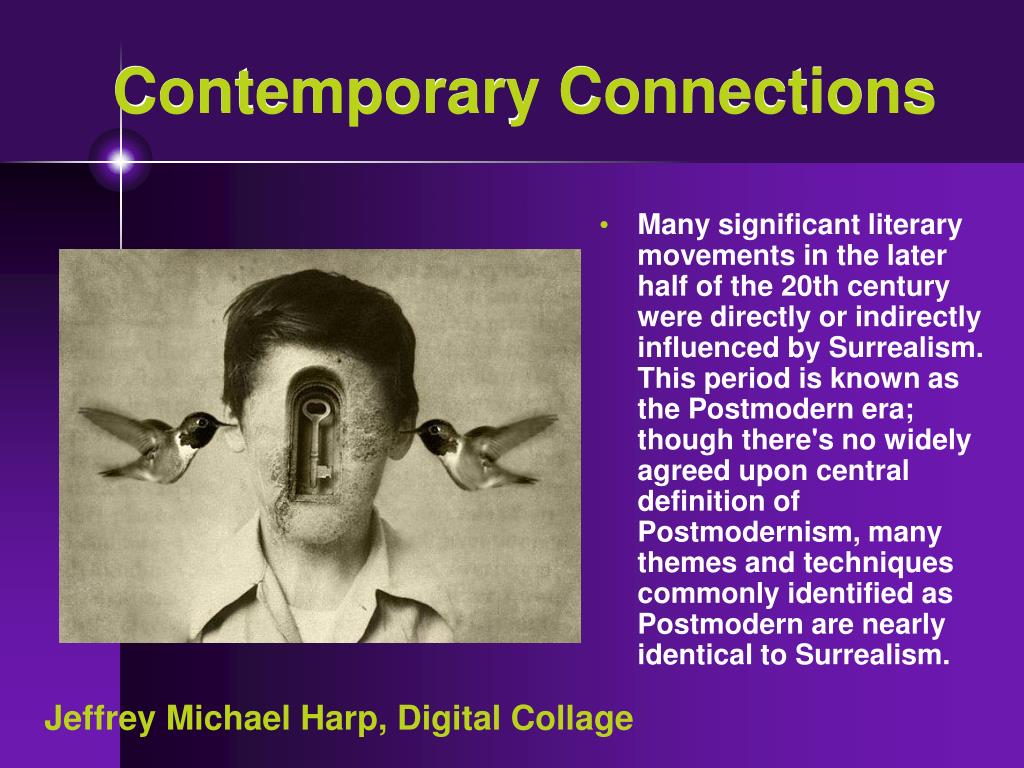 Contemporary Connections

• Many significant literary movements in the later half of the 20th century were directly or indirectly influenced by Surrealism. This period is known as the Postmodern era; though there's no widely agreed upon central definition of Postmodernism, many themes and techniques commonly identified as Postmodern are nearly identical to Surrealism.

Jeffrey Michael Harp, Digital Collage